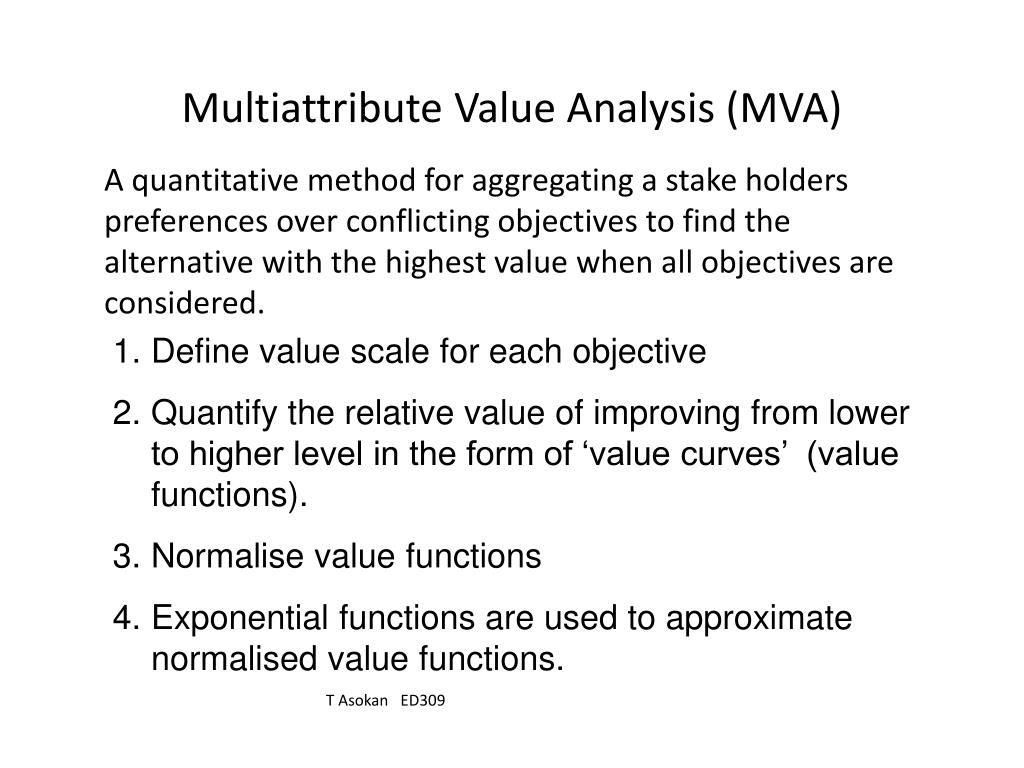 Multiattribute Value Analysis (MVA)

A quantitative method for aggregating a stake holders preferences over conflicting objectives to find the alternative with the highest value when all objectives are considered.

1. Define value scale for each objective
2. Quantify the relative value of improving from lower to higher level in the form of ‘value curves’ (value functions).
3. Normalise value functions
4. Exponential functions are used to approximate normalised value functions.

T Asokan ED309